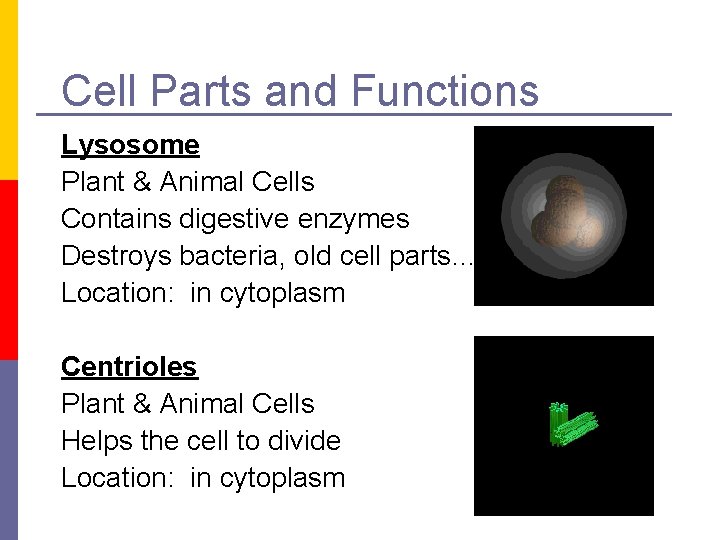 Cell Parts and Functions

Lysosome
Plant & Animal Cells
Contains digestive enzymes
Destroys bacteria, old cell parts…
Location: in cytoplasm

Centrioles
Plant & Animal Cells
Helps the cell to divide
Location: in cytoplasm